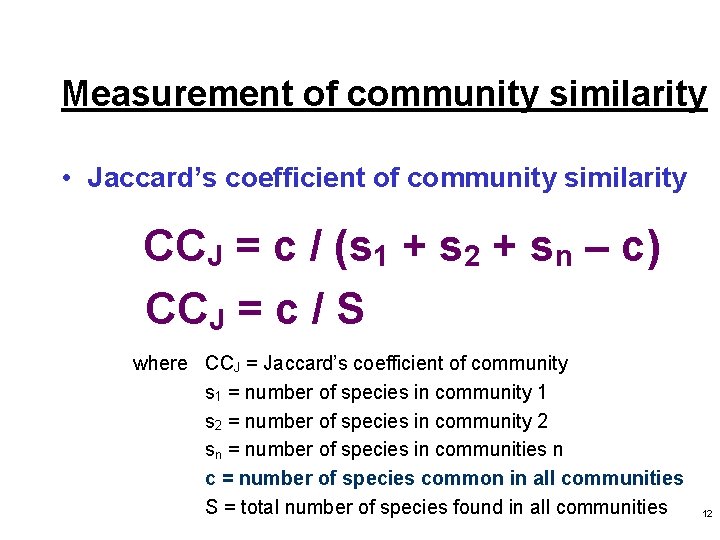 Measurement of community similarity

• Jaccard's coefficient of community similarity

$CC_J = c / (s_1 + s_2 + s_n - c)$

$CC_J = c / S$

where $CC_J$ = Jaccard's coefficient of community
$s_1$ = number of species in community 1
$s_2$ = number of species in community 2
$s_n$ = number of species in communities n
c = number of species common in all communities
S = total number of species found in all communities

12